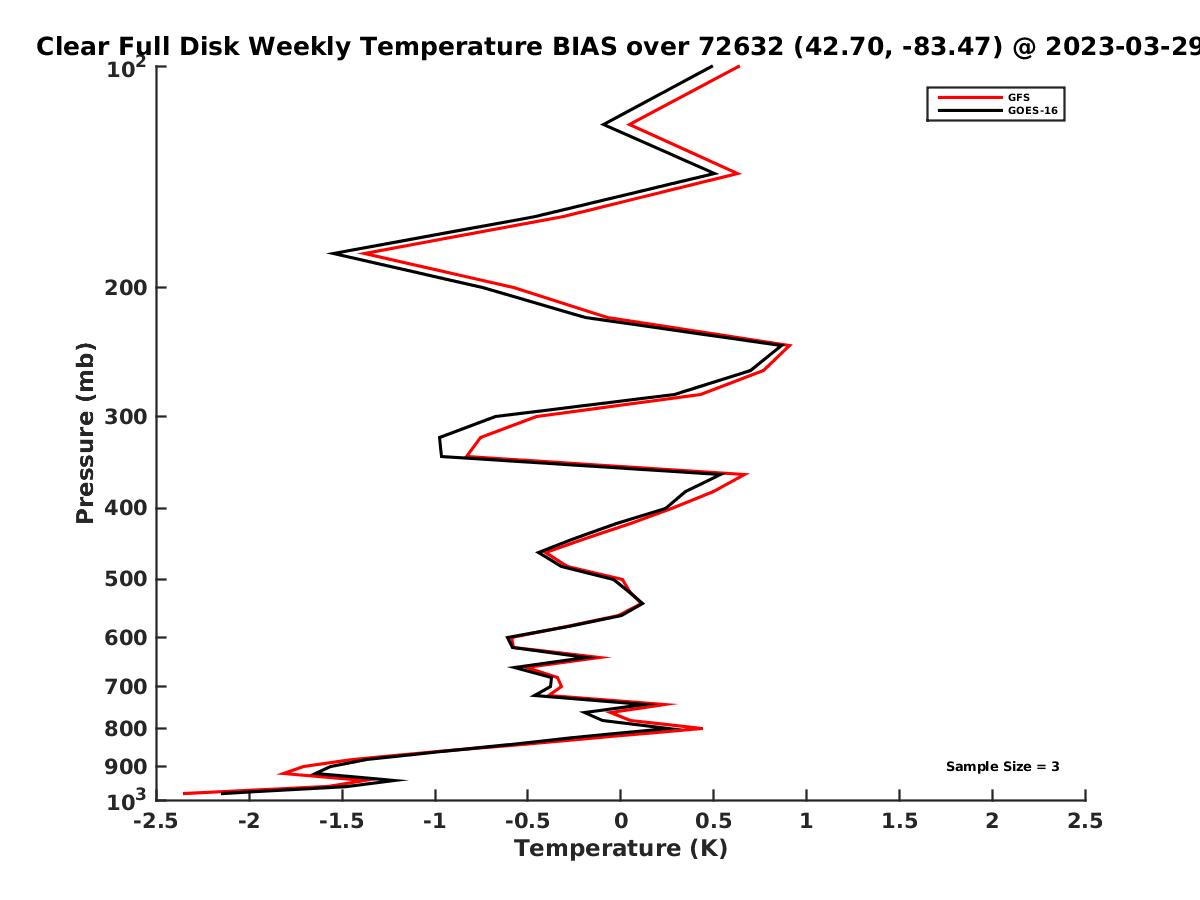 Clear Full Disk Weekly Temperature BIAS over 72632 (42.70, -83.47) @ 2023-03-29

GFS
GOES-16

Pressure (mb)

$10^2$
200
300
400
500
600
700
800
900
$10^3$

Sample Size = 3

-2.5 -2 -1.5 -1 -0.5 0 0.5 1 1.5 2 2.5

Temperature (K)